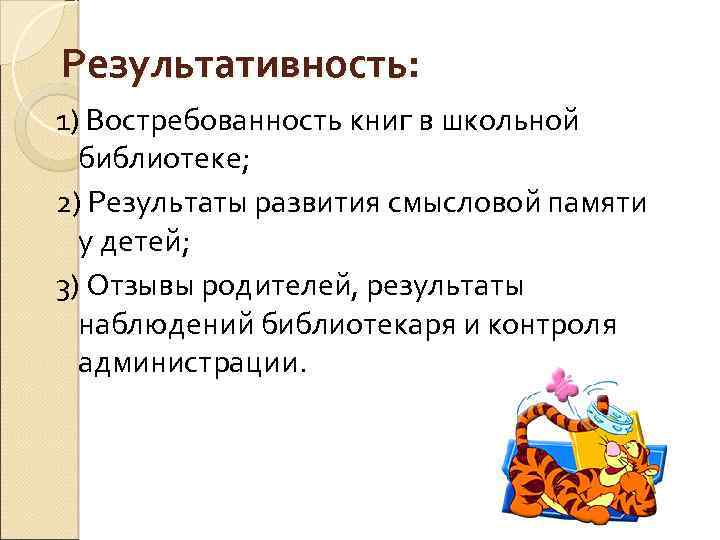 Результативность:

1) Востребованность книг в школьной библиотеке;

2) Результаты развития смысловой памяти у детей;

3) Отзывы родителей, результаты наблюдений библиотекаря и контроля администрации.